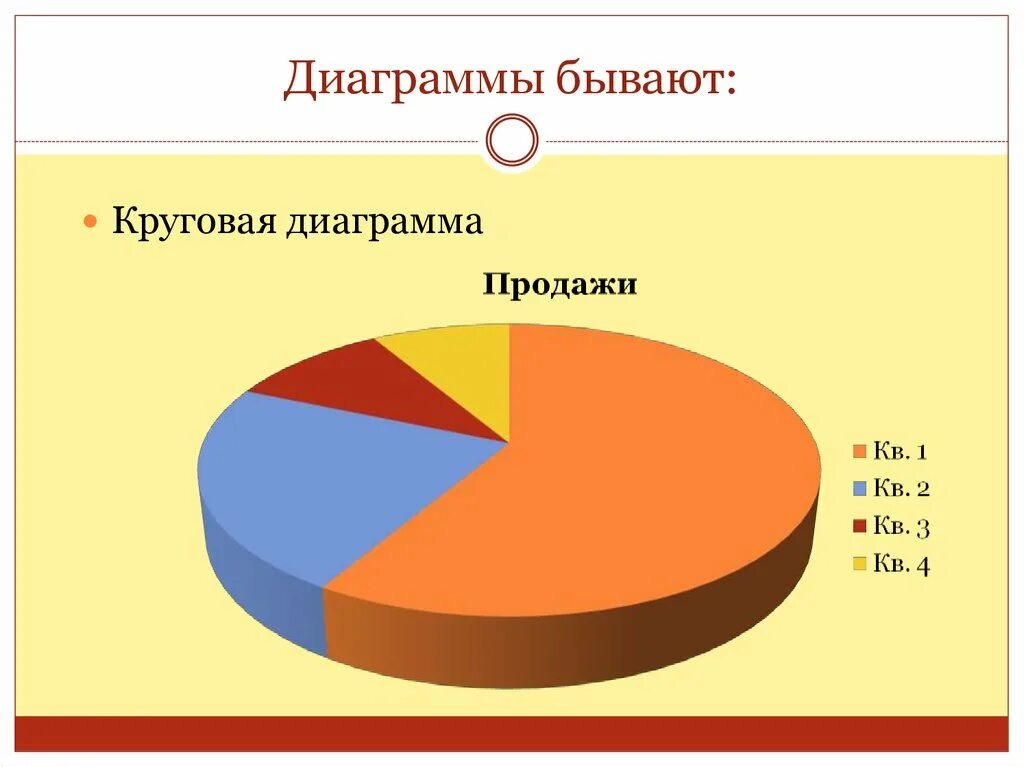 Диаграммы бывают:

Круговая диаграмма

Продажи

Кв. 1
Кв. 2
Кв. 3
Кв. 4